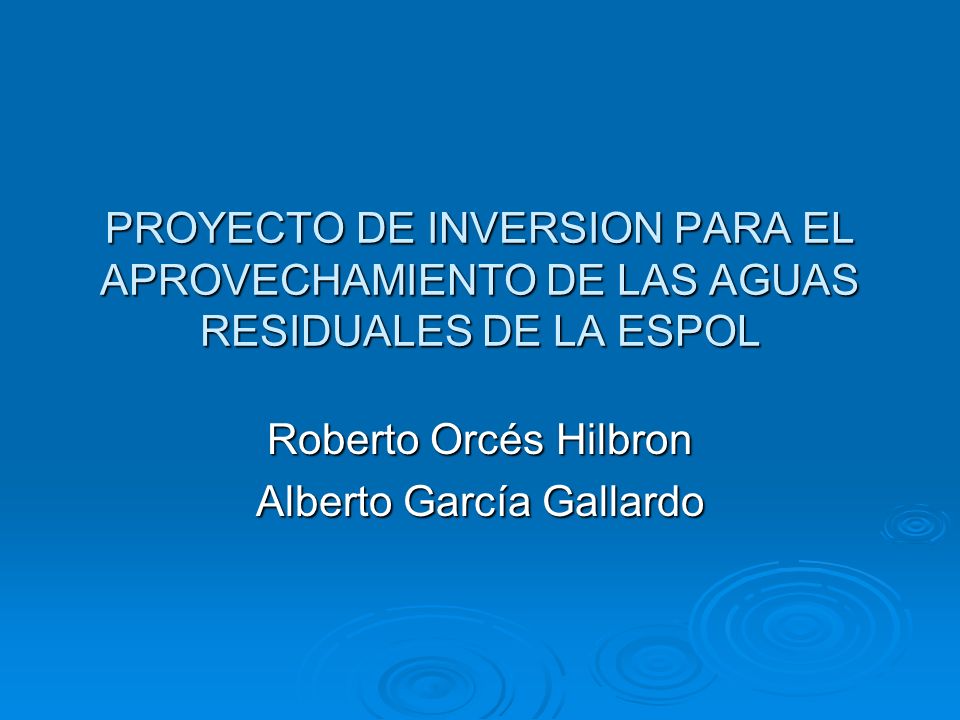 PROYECTO DE INVERSION PARA EL APROVECHAMIENTO DE LAS AGUAS RESIDUALES DE LA ESPOL

Roberto Orcés Hilbron
Alberto García Gallardo